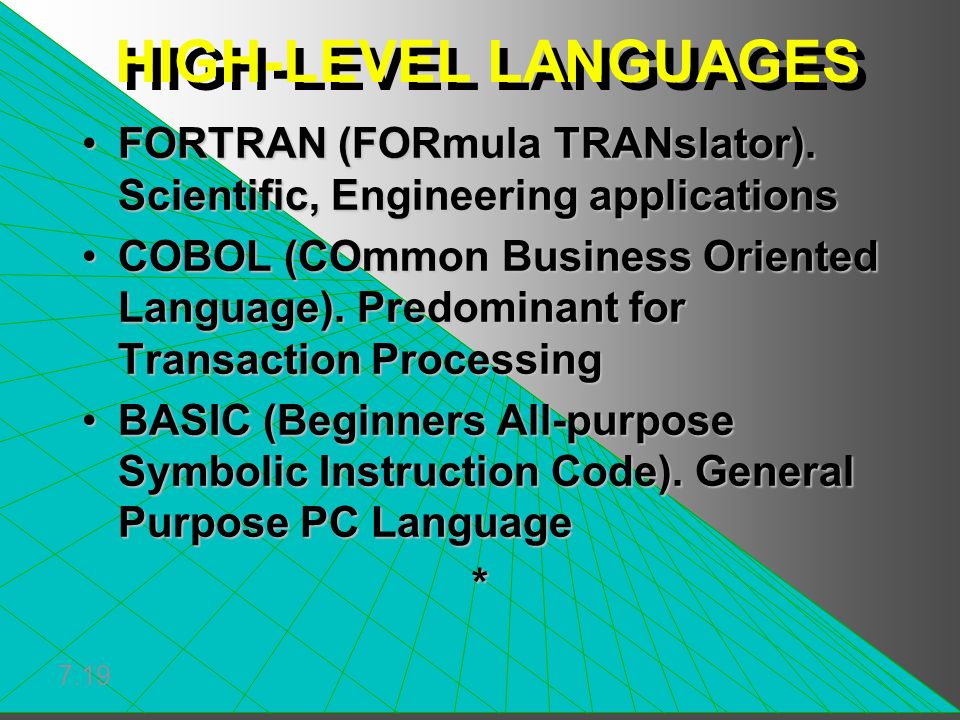 HIGH-LEVEL LANGUAGES

• FORTRAN (FORmula TRANslator). Scientific, Engineering applications

• COBOL (COmmon Business Oriented Language). Predominant for Transaction Processing

• BASIC (Beginners All-purpose Symbolic Instruction Code). General Purpose PC Language

*

7.19